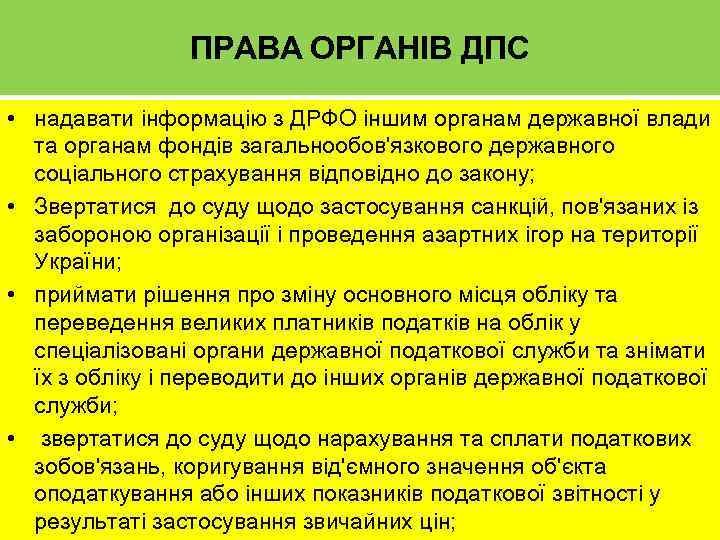 ПРАВА ОРГАНІВ ДПС

• надавати інформацію з ДРФО іншим органам державної влади та органам фондів загальнообов'язкового державного соціального страхування відповідно до закону;

• Звертатися до суду щодо застосування санкцій, пов'язаних із забороною організації і проведення азартних ігор на території України;

• приймати рішення про зміну основного місця обліку та переведення великих платників податків на облік у спеціалізовані органи державної податкової служби та знімати їх з обліку і переводити до інших органів державної податкової служби;

• звертатися до суду щодо нарахування та сплати податкових зобов'язань, коригування від'ємного значення об'єкта оподаткування або інших показників податкової звітності у результаті застосування звичайних цін;